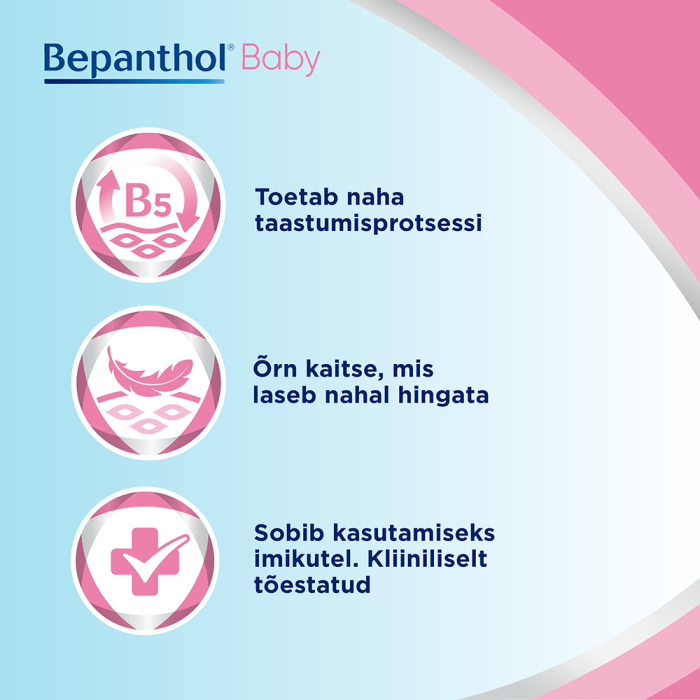 Bepanthol® Baby

B5

Toetab naha taastumisprotsessi

Õrn kaitse, mis laseb nahal hingata

Sobib kasutamiseks imikutel. Kliiniliselt tõestatud